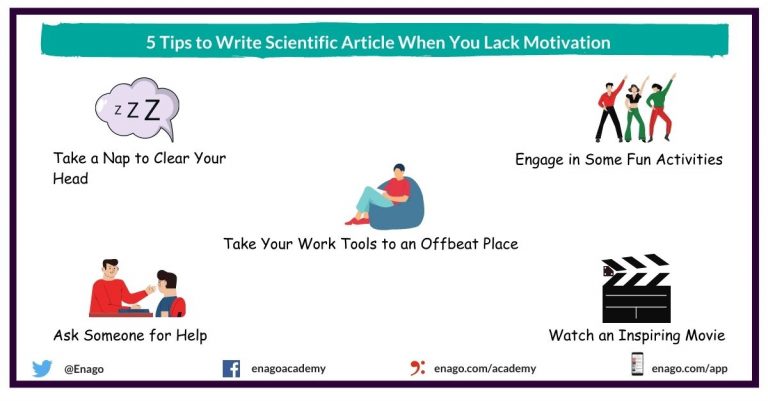 5 Tips to Write Scientific Article When You Lack Motivation

z Z Z

Take a Nap to Clear Your Head

Engage in Some Fun Activities

Take Your Work Tools to an Offbeat Place

Ask Someone for Help

Watch an Inspiring Movie

@Enago

enagoacademy

enago.com/academy

enago.com/app